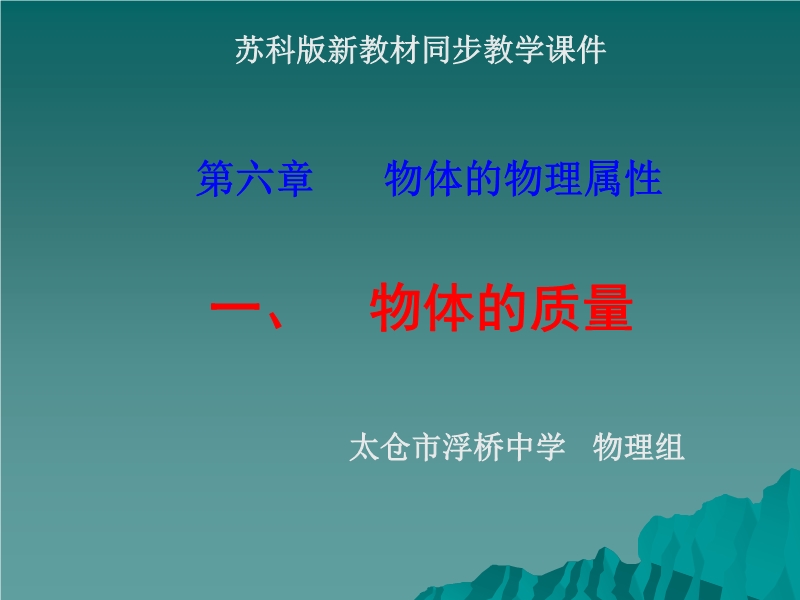 苏科版新教材同步教学课件

第六章　　物体的物理属性

一、　物体的质量

太仓市浮桥中学　物理组